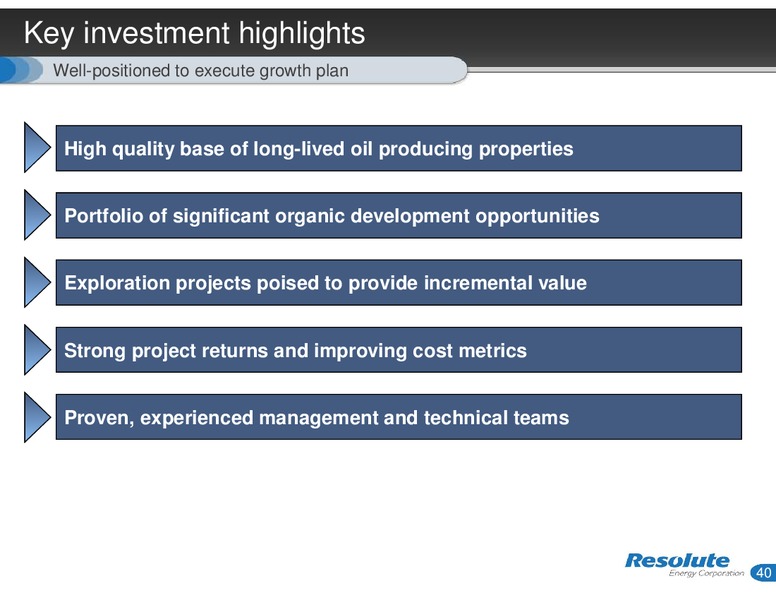 Key investment highlights

Well-positioned to execute growth plan

High quality base of long-lived oil producing properties

Portfolio of significant organic development opportunities

Exploration projects poised to provide incremental value

Strong project returns and improving cost metrics

Proven, experienced management and technical teams

Resolute
Energy Corporation

40